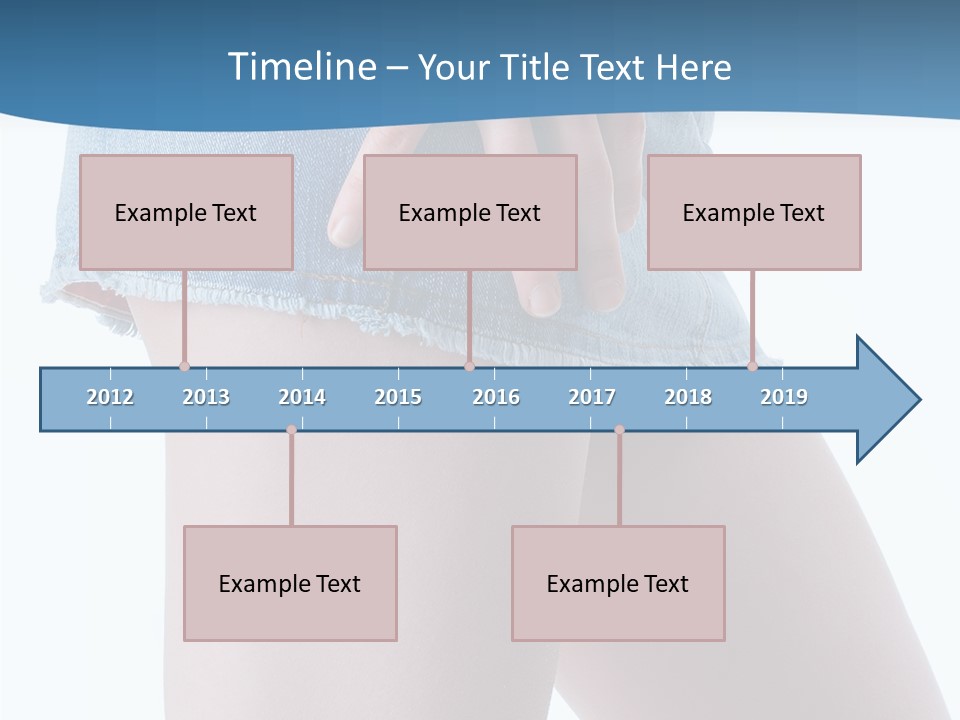 Timeline – Your Title Text Here

Example Text

Example Text

Example Text

2012 2013 2014 2015 2016 2017 2018 2019

Example Text

Example Text